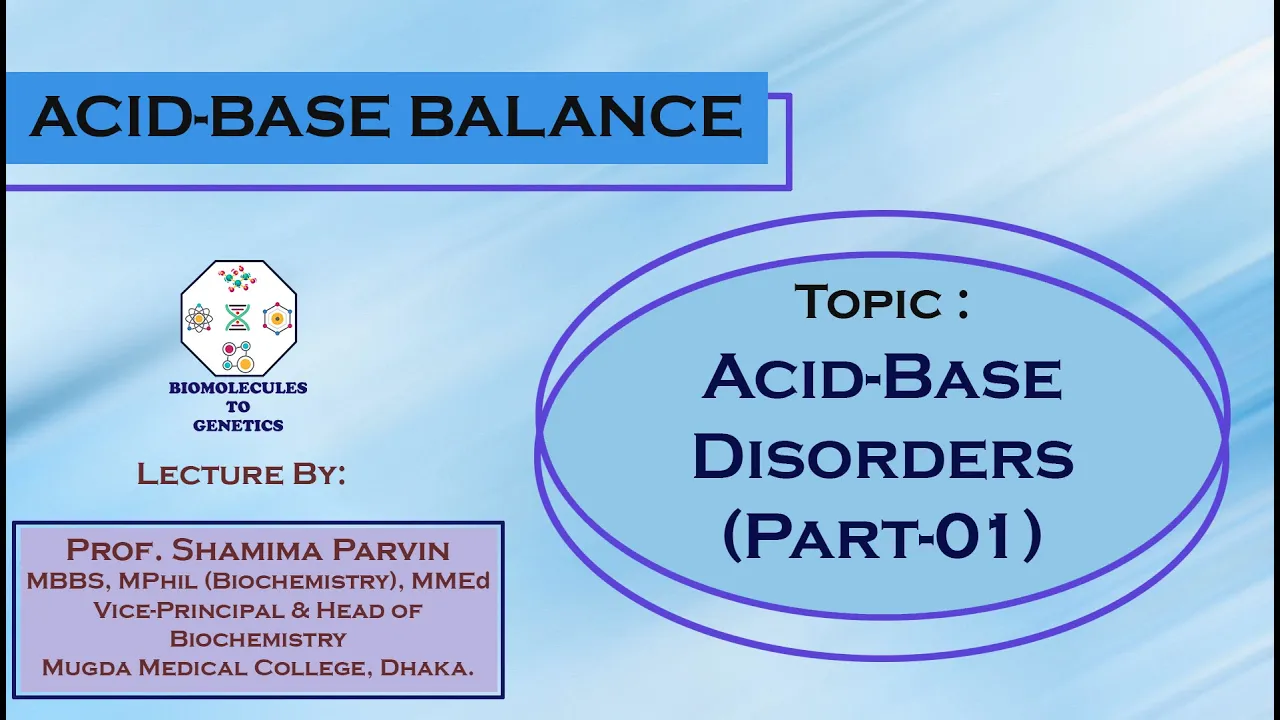 ACID-BASE BALANCE

BIOMOLECULES
TO
GENETICS

Lecture By:

Prof. Shamima Parvin
MBBS, MPhil (Biochemistry), MMEd
Vice-Principal & Head of Biochemistry
Mugda Medical College, Dhaka.

Topic :
Acid-Base Disorders (Part-01)